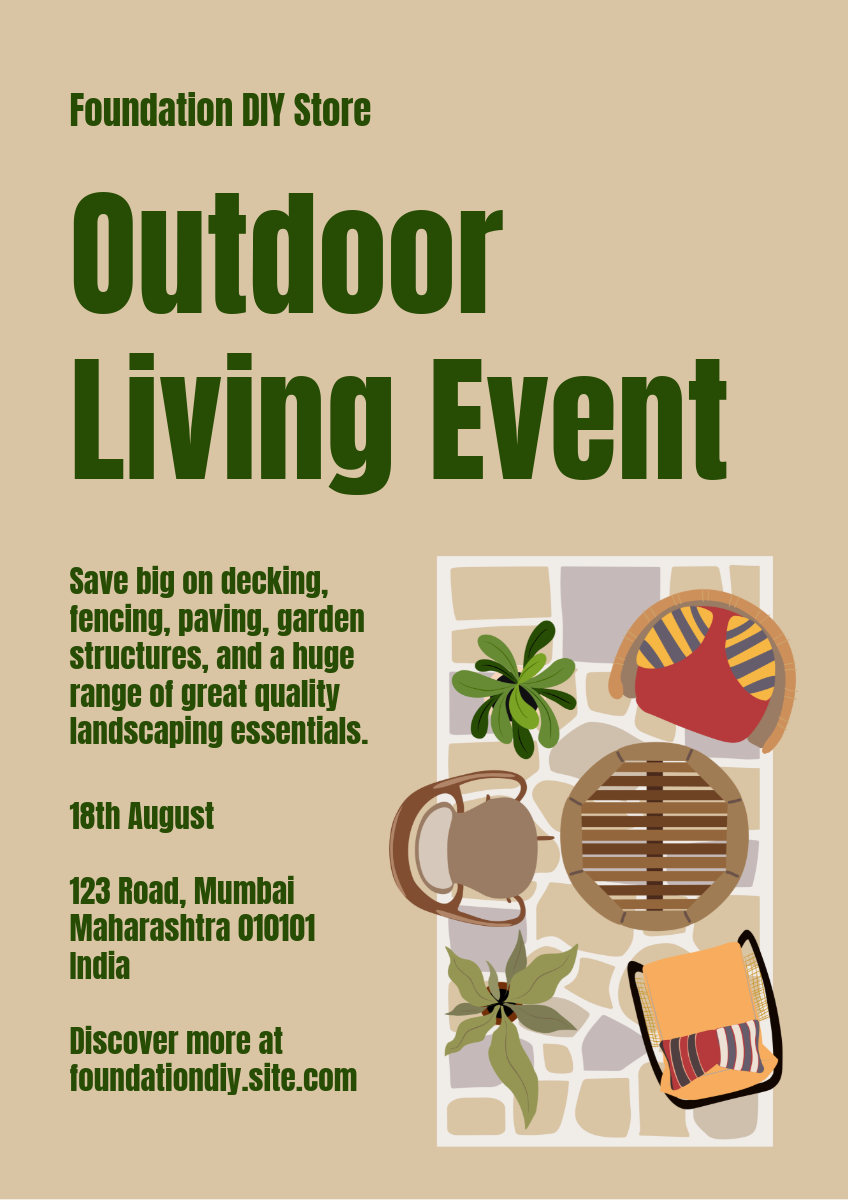 Foundation DIY Store

Outdoor Living Event

Save big on decking, fencing, paving, garden structures, and a huge range of great quality landscaping essentials.

18th August

123 Road, Mumbai
Maharashtra 010101
India

Discover more at
foundationdiy.site.com